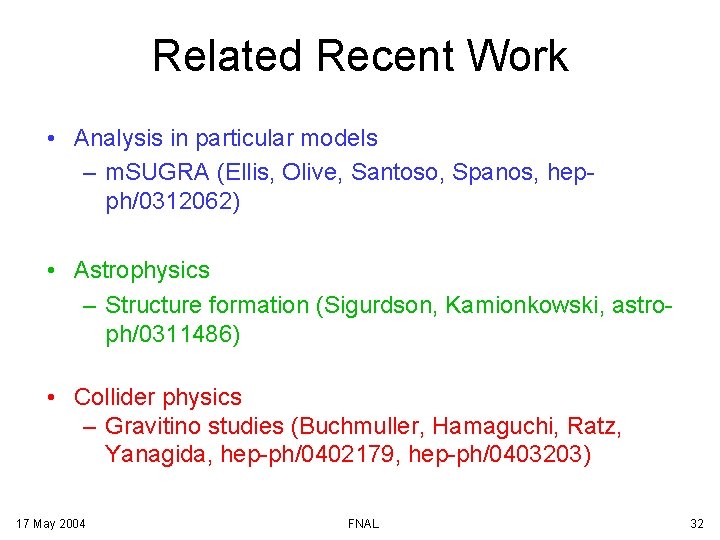 Related Recent Work

• Analysis in particular models
– mSUGRA (Ellis, Olive, Santoso, Spanos, hep-ph/0312062)

• Astrophysics
– Structure formation (Sigurdson, Kamionkowski, astro-ph/0311486)

• Collider physics
– Gravitino studies (Buchmuller, Hamaguchi, Ratz, Yanagida, hep-ph/0402179, hep-ph/0403203)

17 May 2004 FNAL 32